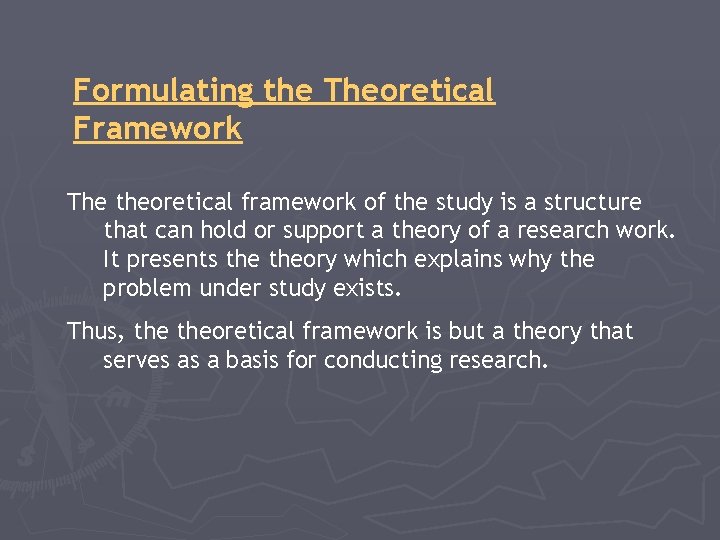 Formulating the Theoretical Framework

The theoretical framework of the study is a structure that can hold or support a theory of a research work. It presents the theory which explains why the problem under study exists.

Thus, the theoretical framework is but a theory that serves as a basis for conducting research.